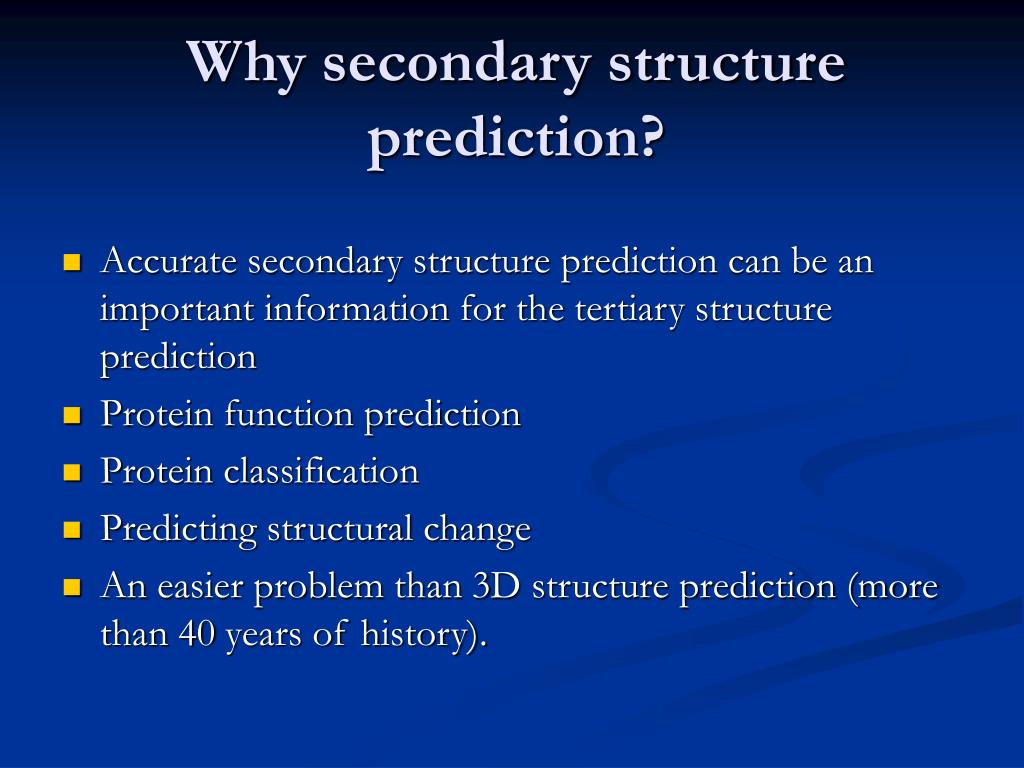 Why secondary structure prediction?

- Accurate secondary structure prediction can be an important information for the tertiary structure prediction
- Protein function prediction
- Protein classification
- Predicting structural change
- An easier problem than 3D structure prediction (more than 40 years of history).